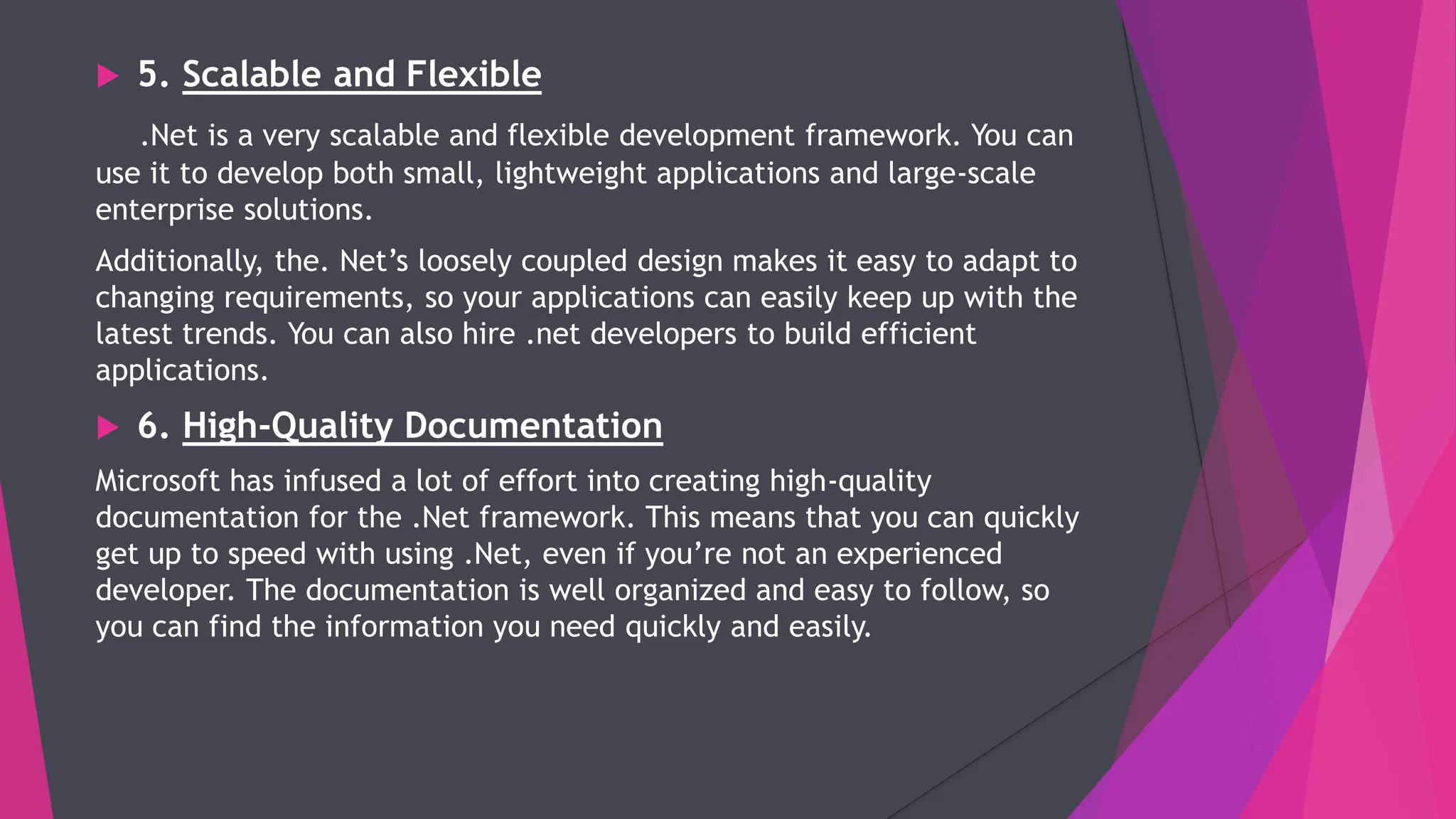 5. Scalable and Flexible

.Net is a very scalable and flexible development framework. You can use it to develop both small, lightweight applications and large-scale enterprise solutions.

Additionally, the. Net’s loosely coupled design makes it easy to adapt to changing requirements, so your applications can easily keep up with the latest trends. You can also hire .net developers to build efficient applications.

6. High-Quality Documentation

Microsoft has infused a lot of effort into creating high-quality documentation for the .Net framework. This means that you can quickly get up to speed with using .Net, even if you’re not an experienced developer. The documentation is well organized and easy to follow, so you can find the information you need quickly and easily.